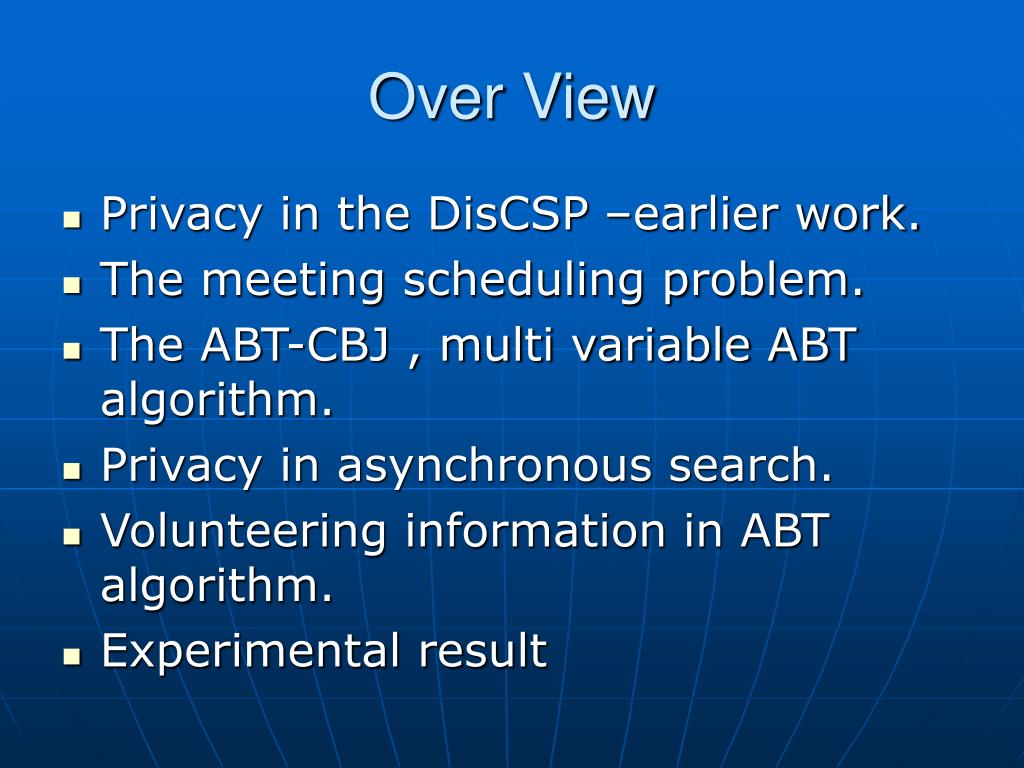 Over View

- Privacy in the DisCSP –earlier work.
- The meeting scheduling problem.
- The ABT-CBJ , multi variable ABT algorithm.
- Privacy in asynchronous search.
- Volunteering information in ABT algorithm.
- Experimental result